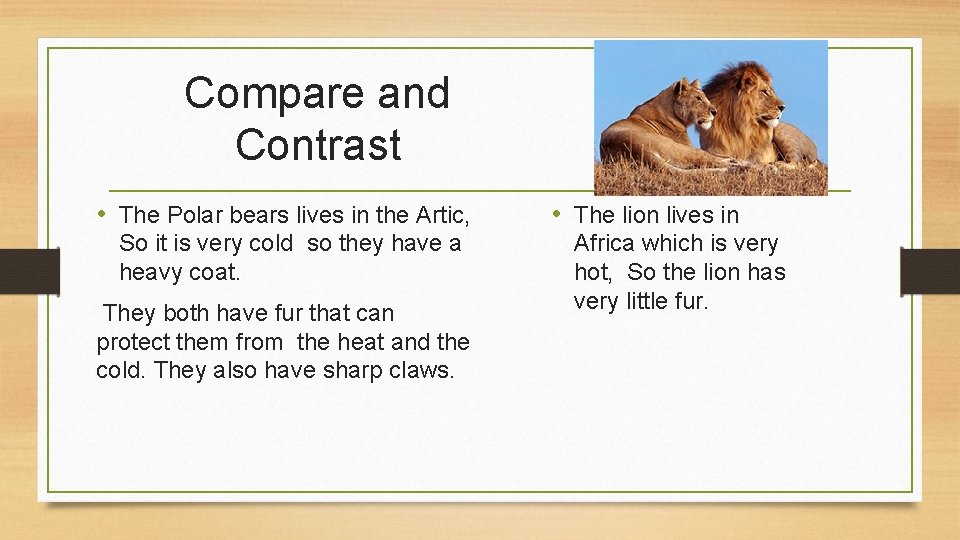 Compare and Contrast

• The Polar bears lives in the Artic, So it is very cold so they have a heavy coat.

They both have fur that can protect them from the heat and the cold. They also have sharp claws.

• The lion lives in Africa which is very hot, So the lion has very little fur.